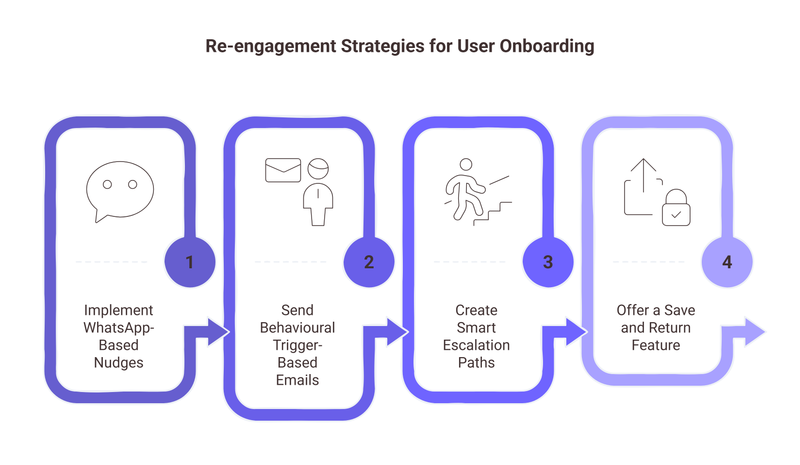 Re-engagement Strategies for User Onboarding

1

Implement WhatsApp-Based Nudges

2

Send Behavioural Trigger-Based Emails

3

Create Smart Escalation Paths

4

Offer a Save and Return Feature